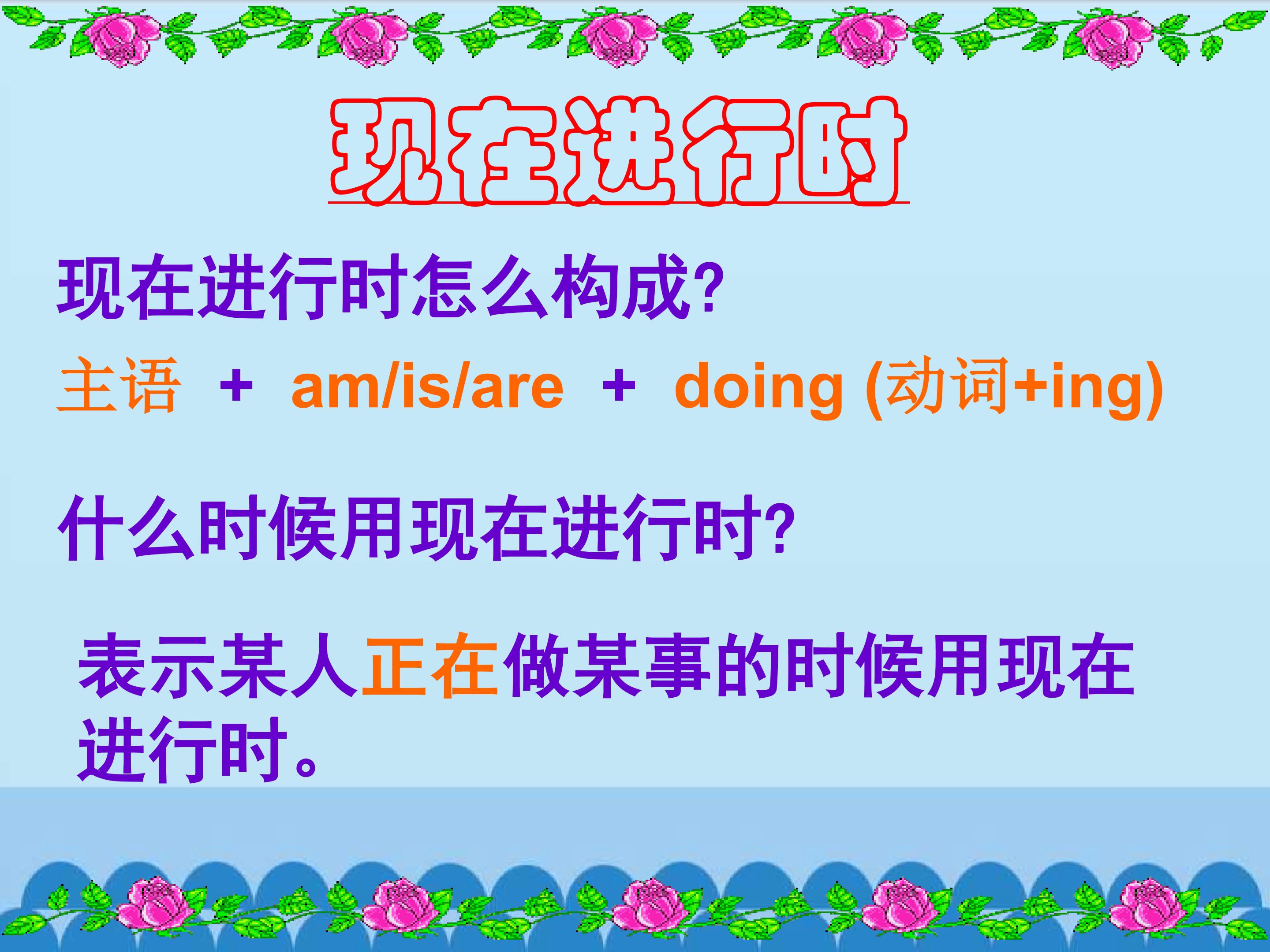 现在进行时

现在进行时怎么构成?

主语 + am/is/are + doing (动词+ing)

什么时候用现在进行时?

表示某人正在做某事的时候用现在进行时。